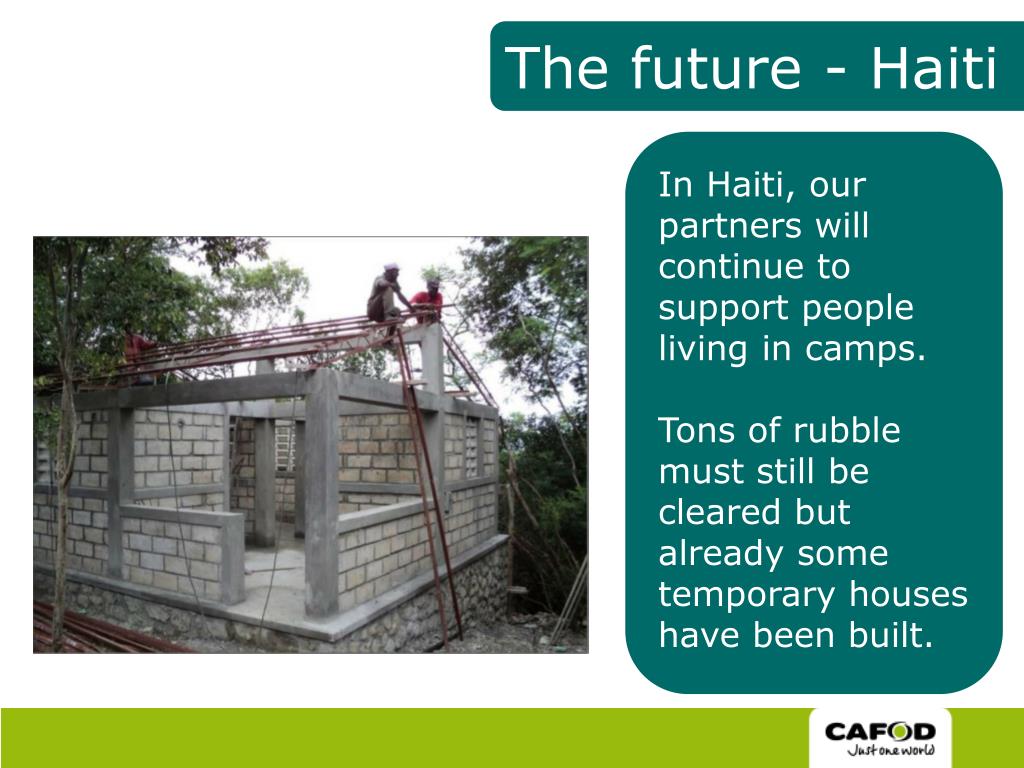 The future - Haiti

In Haiti, our partners will continue to support people living in camps.

Tons of rubble must still be cleared but already some temporary houses have been built.

CAFOD
Just one world